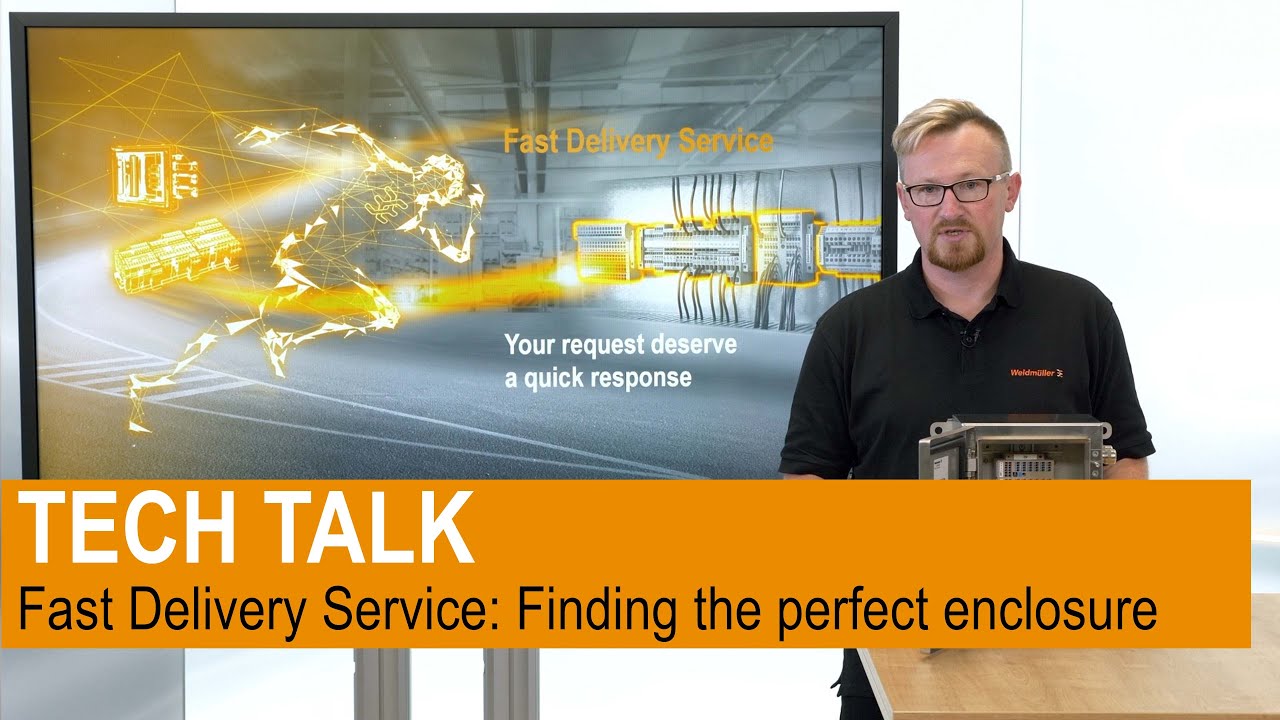 Fast Delivery Service

Your request deserve a quick response

Weidmüller

TECH TALK

Fast Delivery Service: Finding the perfect enclosure